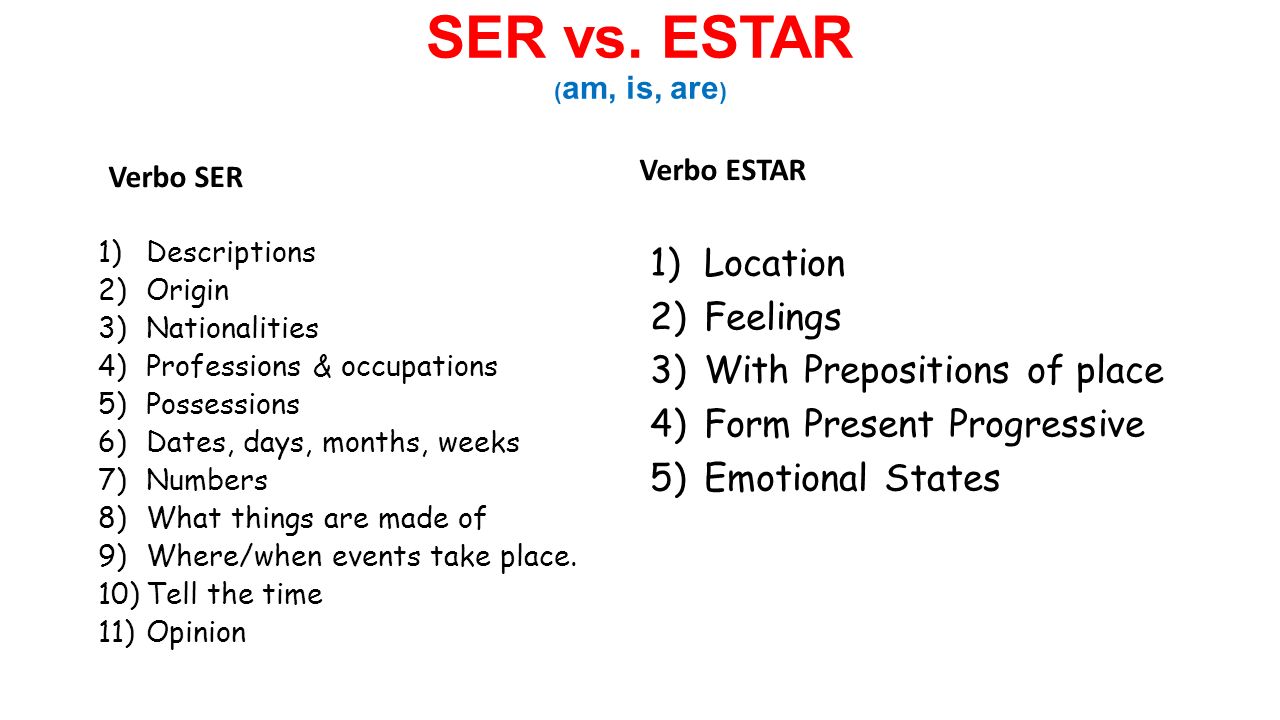 SER vs. ESTAR
(am, is, are)

Verbo SER

1) Descriptions
2) Origin
3) Nationalities
4) Professions & occupations
5) Possessions
6) Dates, days, months, weeks
7) Numbers
8) What things are made of
9) Where/when events take place.
10) Tell the time
11) Opinion

Verbo ESTAR

1) Location
2) Feelings
3) With Prepositions of place
4) Form Present Progressive
5) Emotional States